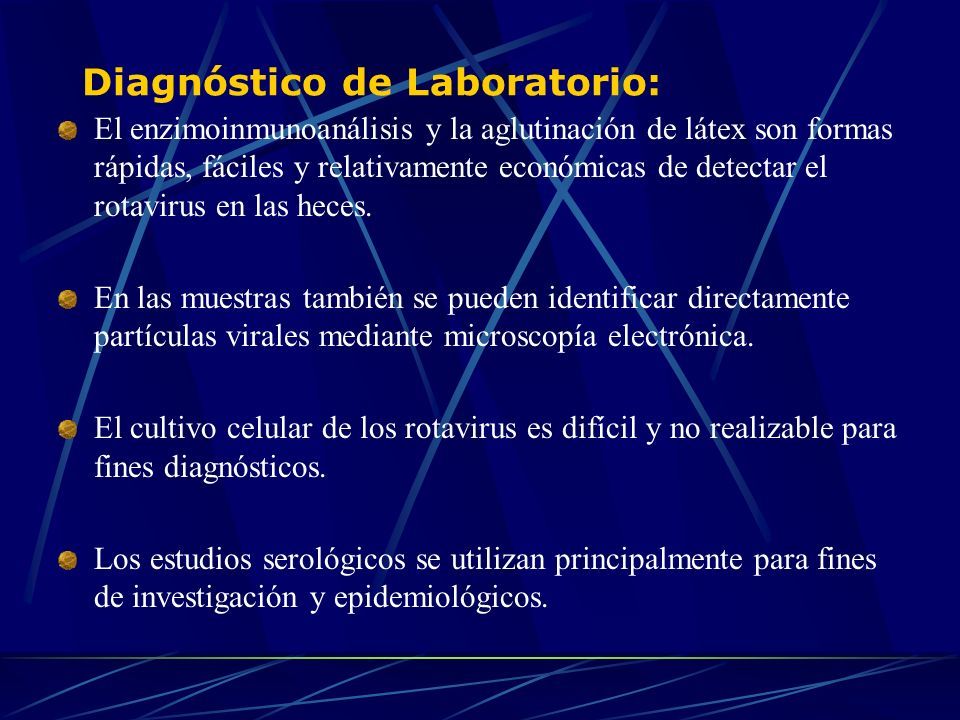 Diagnóstico de Laboratorio:

El enzimoinmunoanálisis y la aglutinación de látex son formas rápidas, fáciles y relativamente económicas de detectar el rotavirus en las heces.

En las muestras también se pueden identificar directamente partículas virales mediante microscopía electrónica.

El cultivo celular de los rotavirus es difícil y no realizable para fines diagnósticos.

Los estudios serológicos se utilizan principalmente para fines de investigación y epidemiológicos.